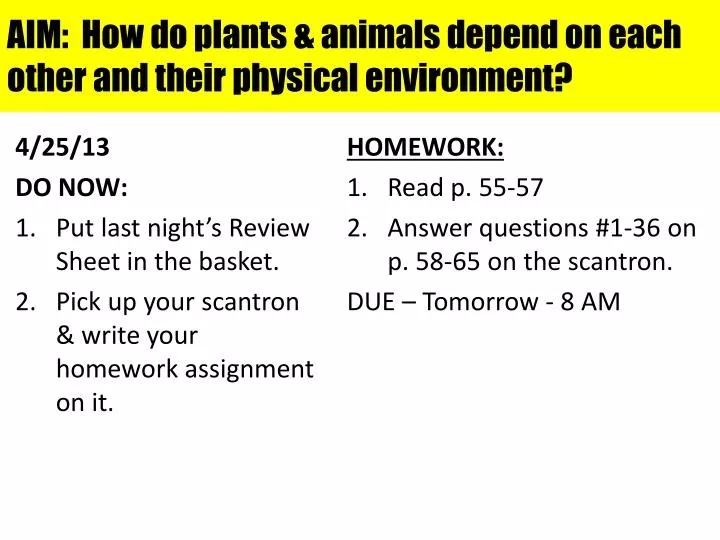 AIM: How do plants & animals depend on each other and their physical environment?

4/25/13

DO NOW:

1. Put last night's Review Sheet in the basket.
2. Pick up your scantron & write your homework assignment on it.

HOMEWORK:

1. Read p. 55-57
2. Answer questions #1-36 on p. 58-65 on the scantron.

DUE – Tomorrow - 8 AM